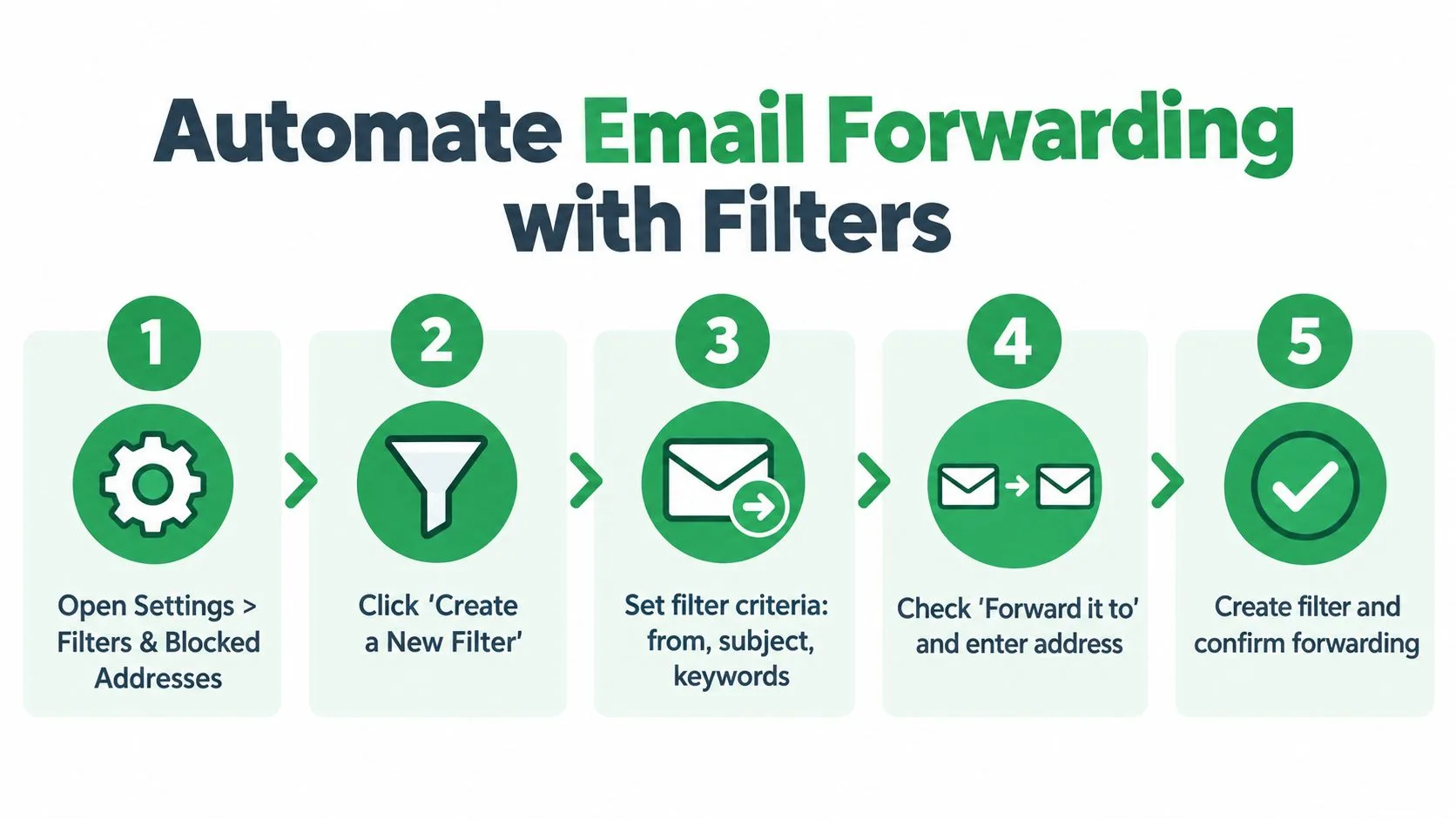 Automate Email Forwarding with Filters

1

Open Settings > Filters & Blocked Addresses

2

Click 'Create a New Filter'

3

Set filter criteria: from, subject, keywords

4

Check 'Forward it to' and enter address

5

Create filter and confirm forwarding